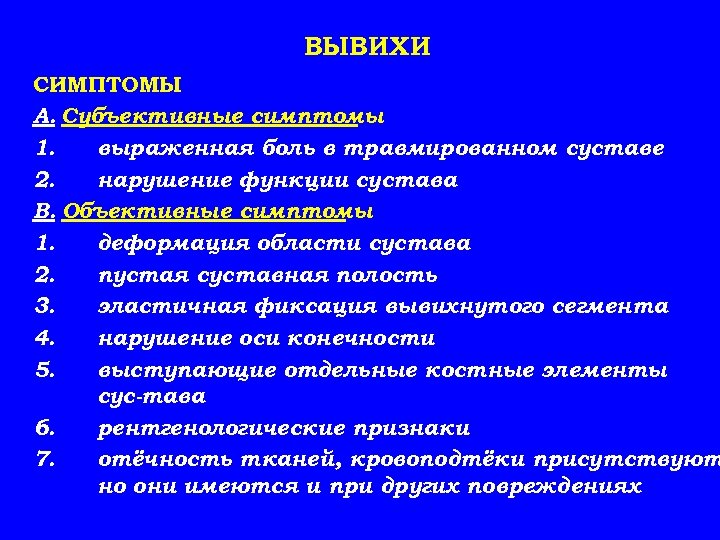 ВЫВИХИ

СИМПТОМЫ

А. Субъективные симптомы

1. выраженная боль в травмированном суставе
2. нарушение функции сустава

В. Объективные симптомы

1. деформация области сустава
2. пустая суставная полость
3. эластичная фиксация вывихнутого сегмента
4. нарушение оси конечности
5. выступающие отдельные костные элементы сус-тава
6. рентгенологические признаки
7. отёчность тканей, кровоподтёки присутствуют но они имеются и при других повреждениях